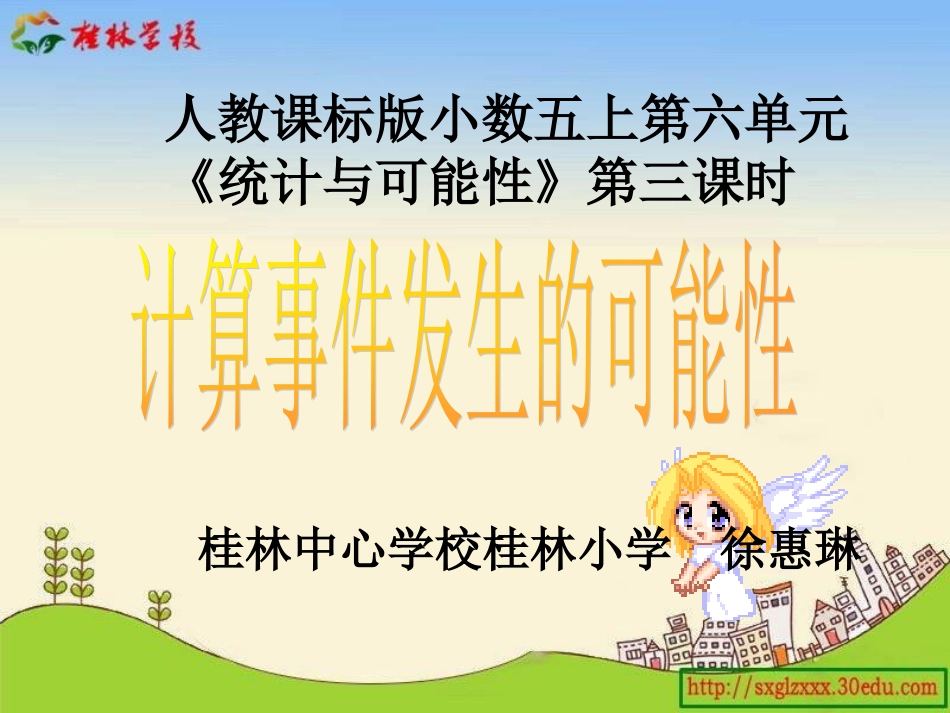 桂林学校

人教课标版小数五上第六单元
《统计与可能性》第三课时

计算事件发生的可能性

桂林中心学校桂林小学　徐惠琳

http://sxglzxxx.30edu.com